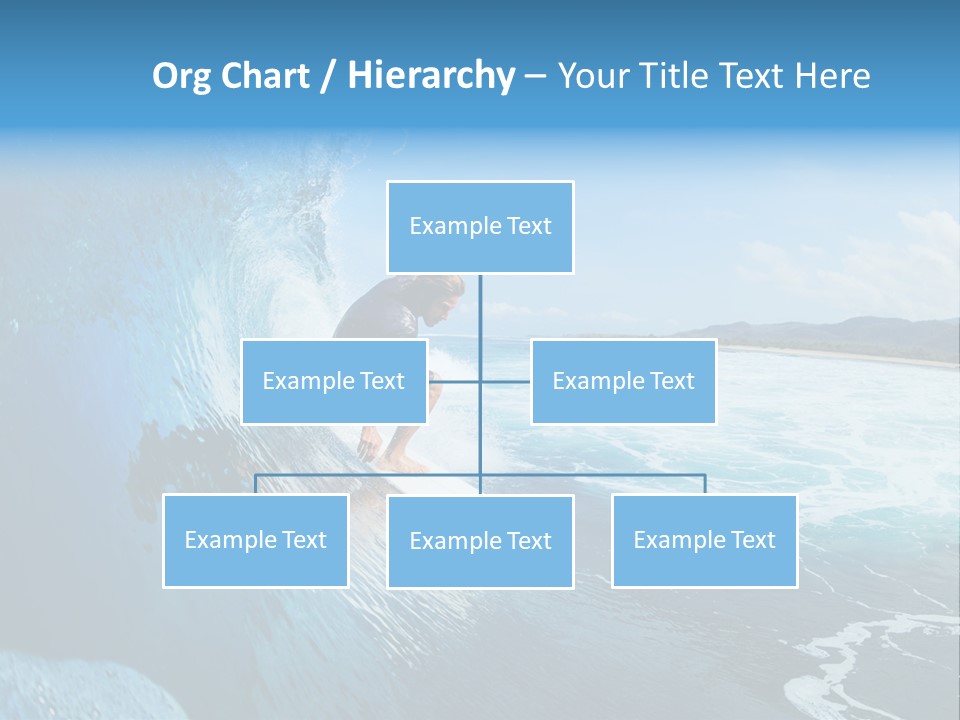 Org Chart / Hierarchy – Your Title Text Here

Example Text

Example Text

Example Text

Example Text

Example Text

Example Text